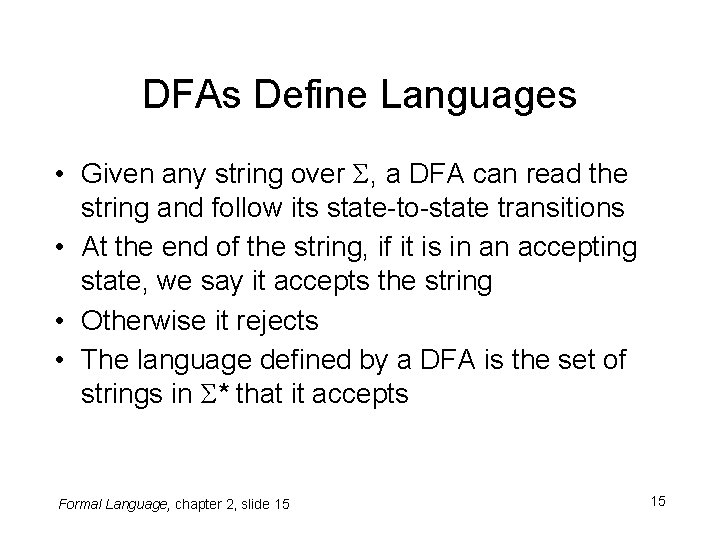 DFAs Define Languages

• Given any string over $\Sigma$, a DFA can read the string and follow its state-to-state transitions
• At the end of the string, if it is in an accepting state, we say it accepts the string
• Otherwise it rejects
• The language defined by a DFA is the set of strings in $\Sigma^*$ that it accepts

Formal Language, chapter 2, slide 15

15